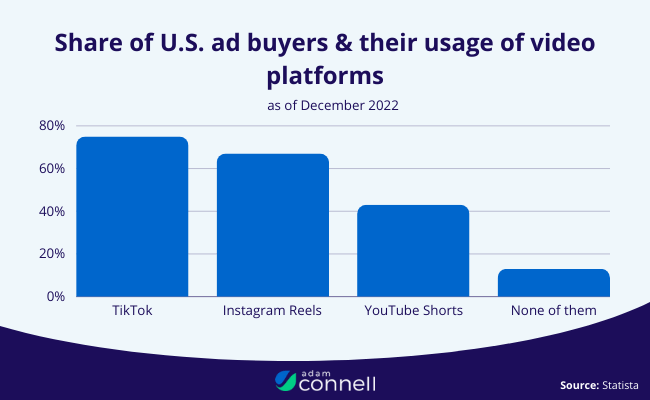 Share of U.S. ad buyers & their usage of video platforms

as of December 2022

80%
60%
40%
20%
0%

TikTok
Instagram Reels
YouTube Shorts
None of them

adam connell

Source: Statista